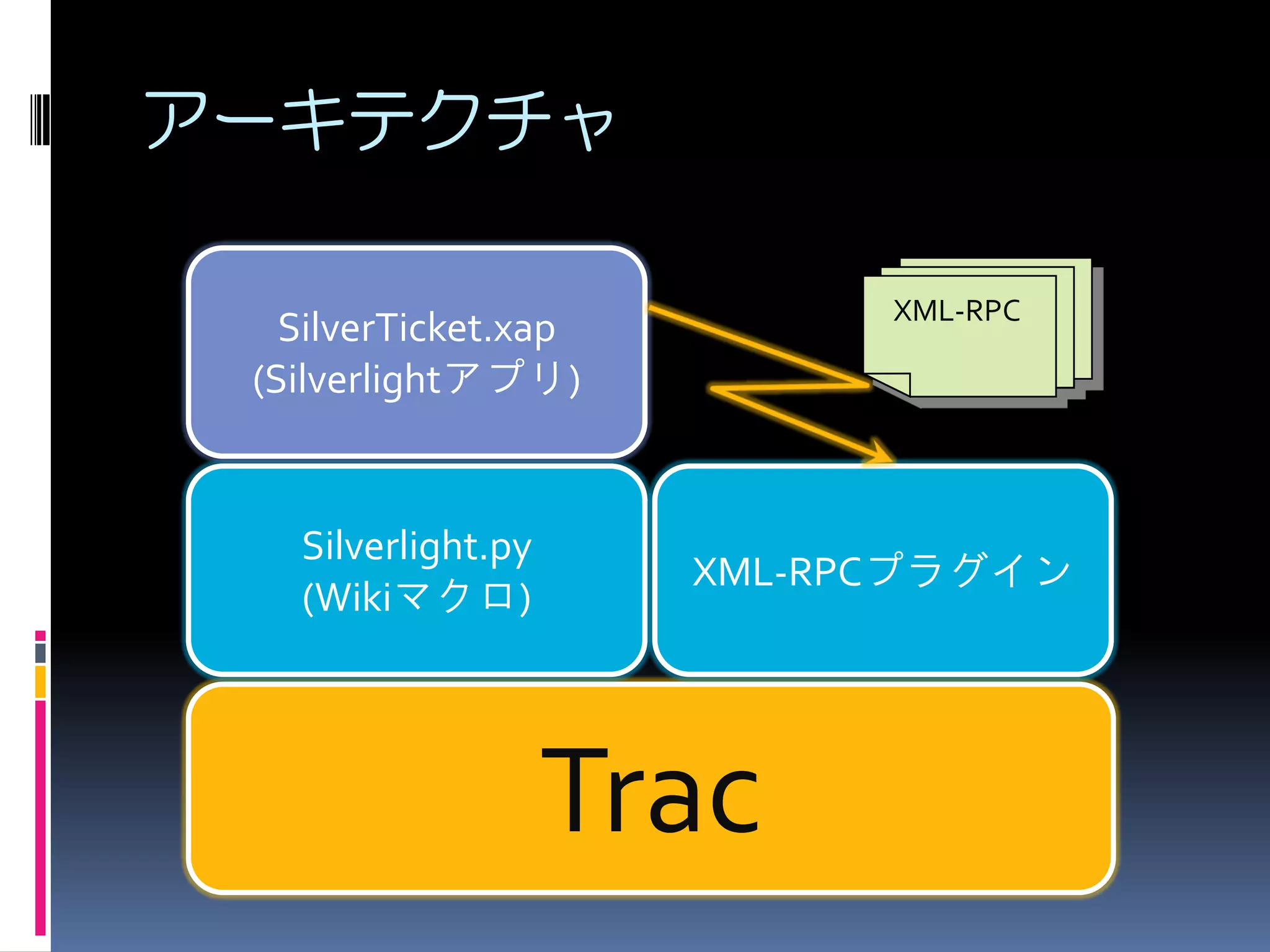 アーキテクチャ

SilverTicket.xap
(Silverlightアプリ)

XML-RPC

Silverlight.py
(Wikiマクロ)

XML-RPCプラグイン

Trac